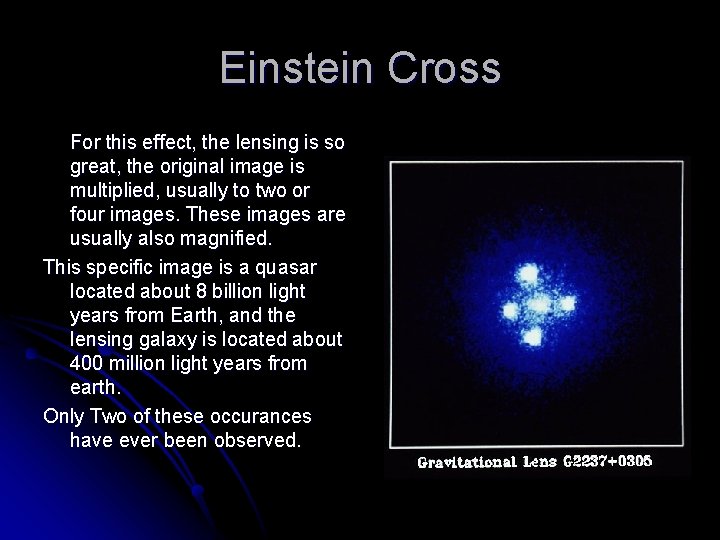 Einstein Cross

For this effect, the lensing is so great, the original image is multiplied, usually to two or four images. These images are usually also magnified.

This specific image is a quasar located about 8 billion light years from Earth, and the lensing galaxy is located about 400 million light years from earth.

Only Two of these occurances have ever been observed.

Gravitational Lens G2237+0305